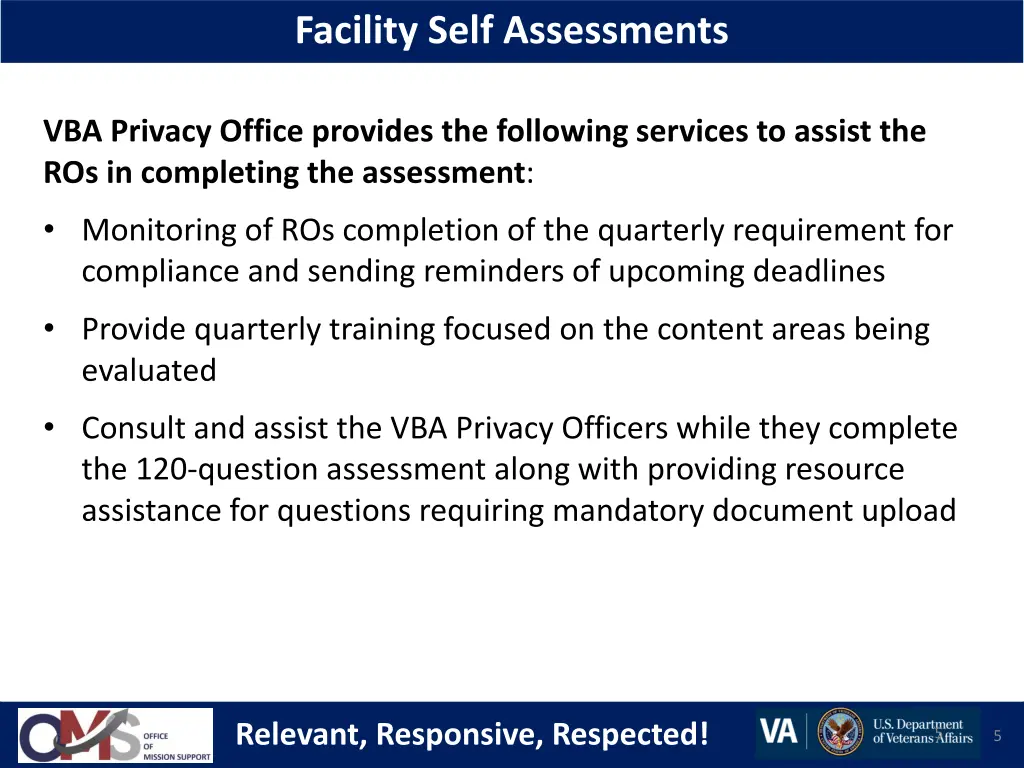 Facility Self Assessments

VBA Privacy Office provides the following services to assist the ROs in completing the assessment:

• Monitoring of ROs completion of the quarterly requirement for compliance and sending reminders of upcoming deadlines

• Provide quarterly training focused on the content areas being evaluated

• Consult and assist the VBA Privacy Officers while they complete the 120-question assessment along with providing resource assistance for questions requiring mandatory document upload

OMS OFFICE OF MISSION SUPPORT

Relevant, Responsive, Respected!

VA U.S. Department of Veterans Affairs

5